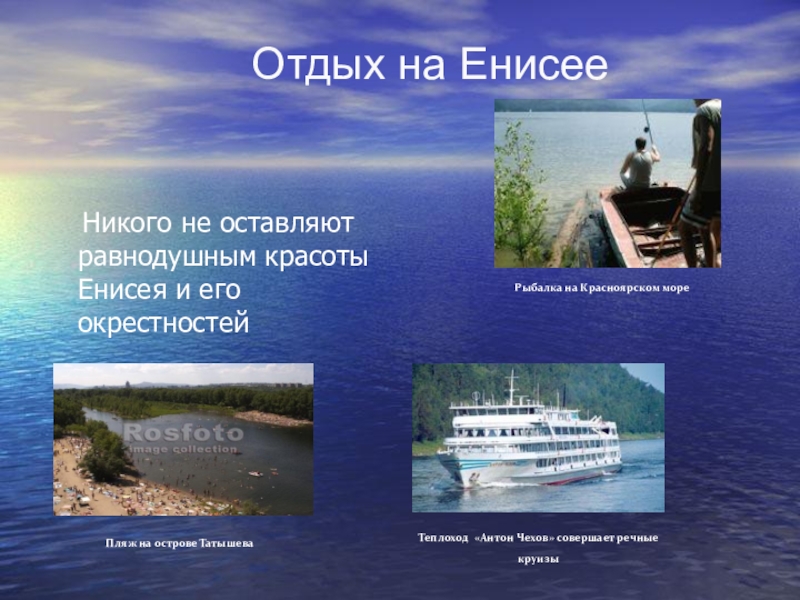 Отдых на Енисее

Никого не оставляют равнодушным красоты Енисея и его окрестностей

Рыбалка на Красноярском море

Rosfoto
image collection

Пляж на острове Татышева

Теплоход «Антон Чехов» совершает речные круизы